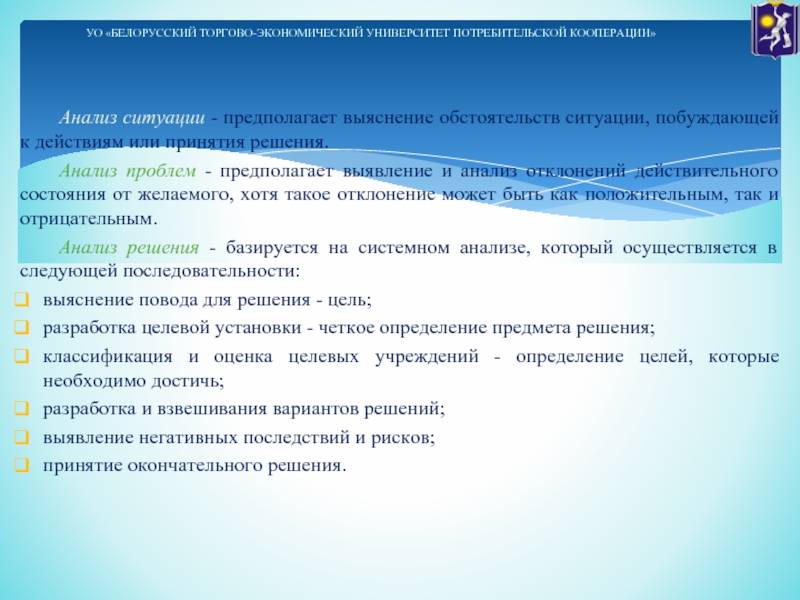 УО «БЕЛОРУССКИЙ ТОРГОВО-ЭКОНОМИЧЕСКИЙ УНИВЕРСИТЕТ ПОТРЕБИТЕЛЬСКОЙ КООПЕРАЦИИ»

Анализ ситуации - предполагает выяснение обстоятельств ситуации, побуждающей к действиям или принятия решения.

Анализ проблем - предполагает выявление и анализ отклонений действительного состояния от желаемого, хотя такое отклонение может быть как положительным, так и отрицательным.

Анализ решения - базируется на системном анализе, который осуществляется в следующей последовательности:

выяснение повода для решения - цель;

разработка целевой установки - четкое определение предмета решения;

классификация и оценка целевых учреждений - определение целей, которые необходимо достичь;

разработка и взвешивания вариантов решений;

выявление негативных последствий и рисков;

принятие окончательного решения.